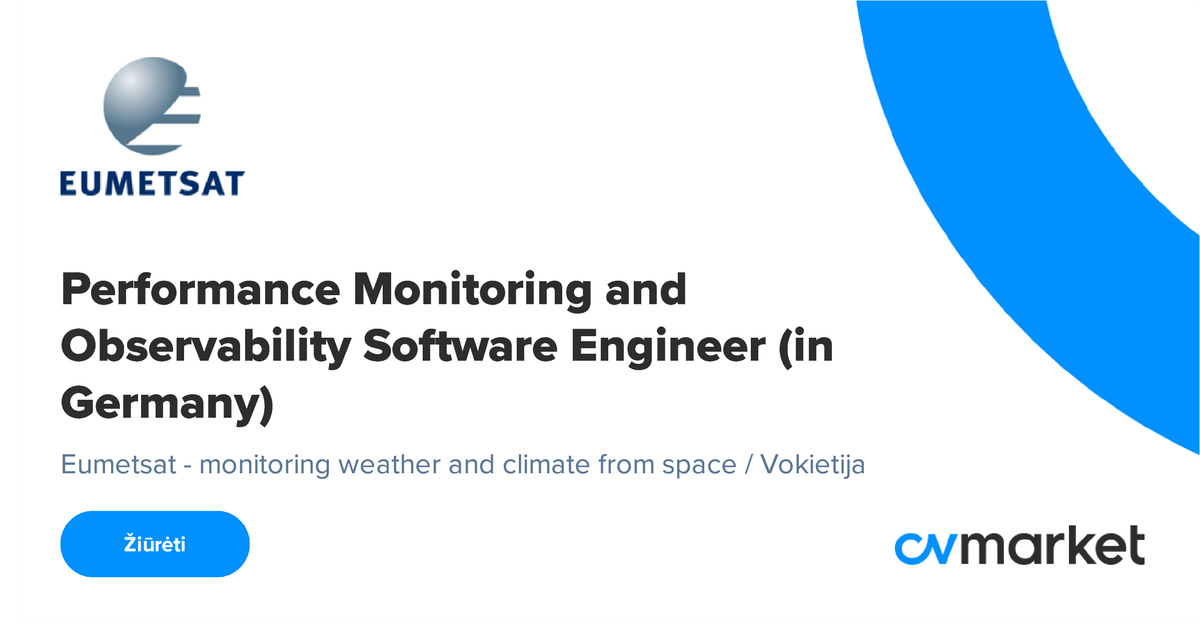 EUMETSAT

Performance Monitoring and Observability Software Engineer (in Germany)

Eumetsat - monitoring weather and climate from space / Vokietija

Žiūrėti

cvmarket